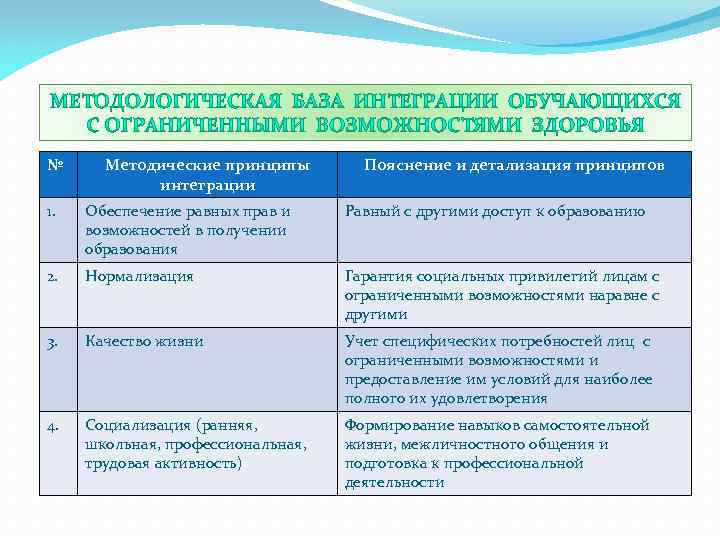 МЕТОДОЛОГИЧЕСКАЯ БАЗА ИНТЕГРАЦИИ ОБУЧАЮЩИХСЯ С ОГРАНИЧЕННЫМИ ВОЗМОЖНОСТЯМИ ЗДОРОВЬЯ

| № | Методические принципы интеграции | Пояснение и детализация принципов |
|---|---|---|
| 1. | Обеспечение равных прав и возможностей в получении образования | Равный с другими доступ к образованию |
| 2. | Нормализация | Гарантия социальных привилегий лицам с ограниченными возможностями наравне с другими |
| 3. | Качество жизни | Учет специфических потребностей лиц с ограниченными возможностями и предоставление им условий для наиболее полного их удовлетворения |
| 4. | Социализация (ранняя, школьная, профессиональная, трудовая активность) | Формирование навыков самостоятельной жизни, межличностного общения и подготовка к профессиональной деятельности |